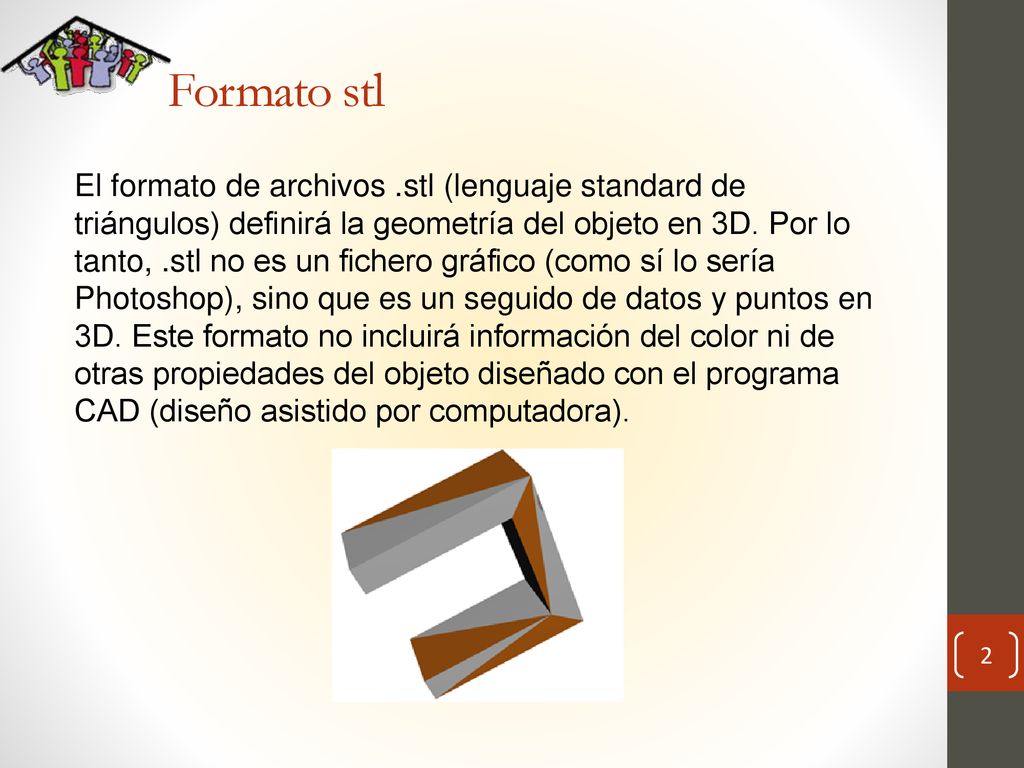 Formato stl

El formato de archivos .stl (lenguaje standard de triángulos) definirá la geometría del objeto en 3D. Por lo tanto, .stl no es un fichero gráfico (como sí lo sería Photoshop), sino que es un seguido de datos y puntos en 3D. Este formato no incluirá información del color ni de otras propiedades del objeto diseñado con el programa CAD (diseño asistido por computadora).

2